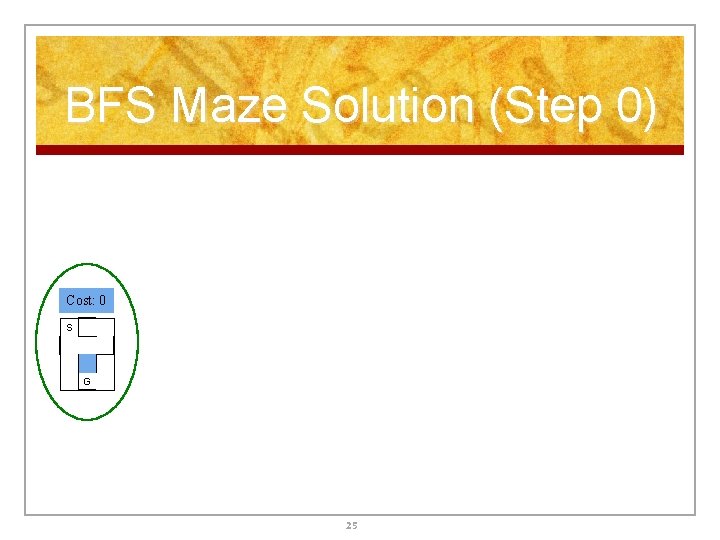 BFS Maze Solution (Step 0)

Cost: 0

S

G

25